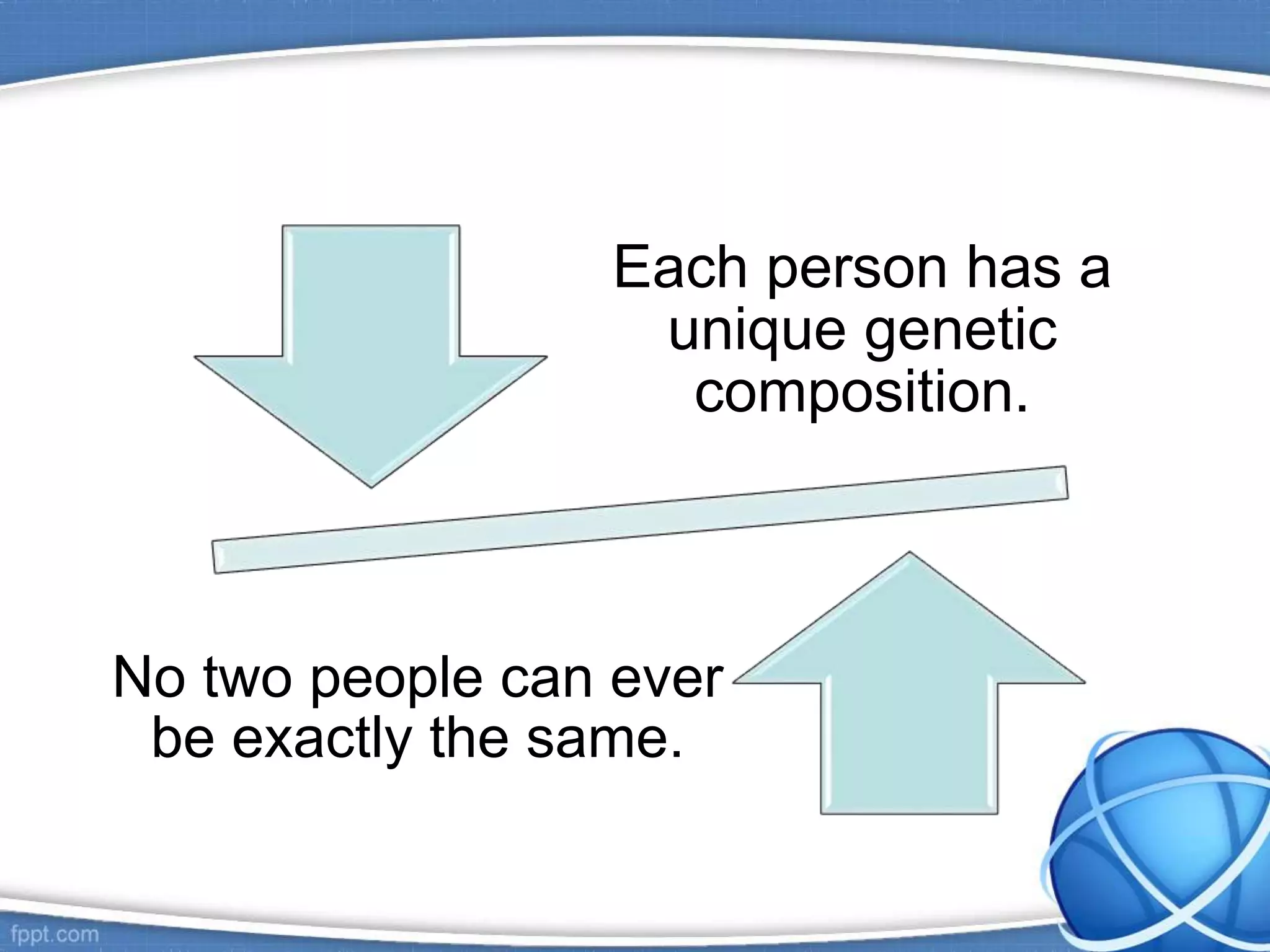 Each person has a unique genetic composition.

No two people can ever be exactly the same.

fppt.com